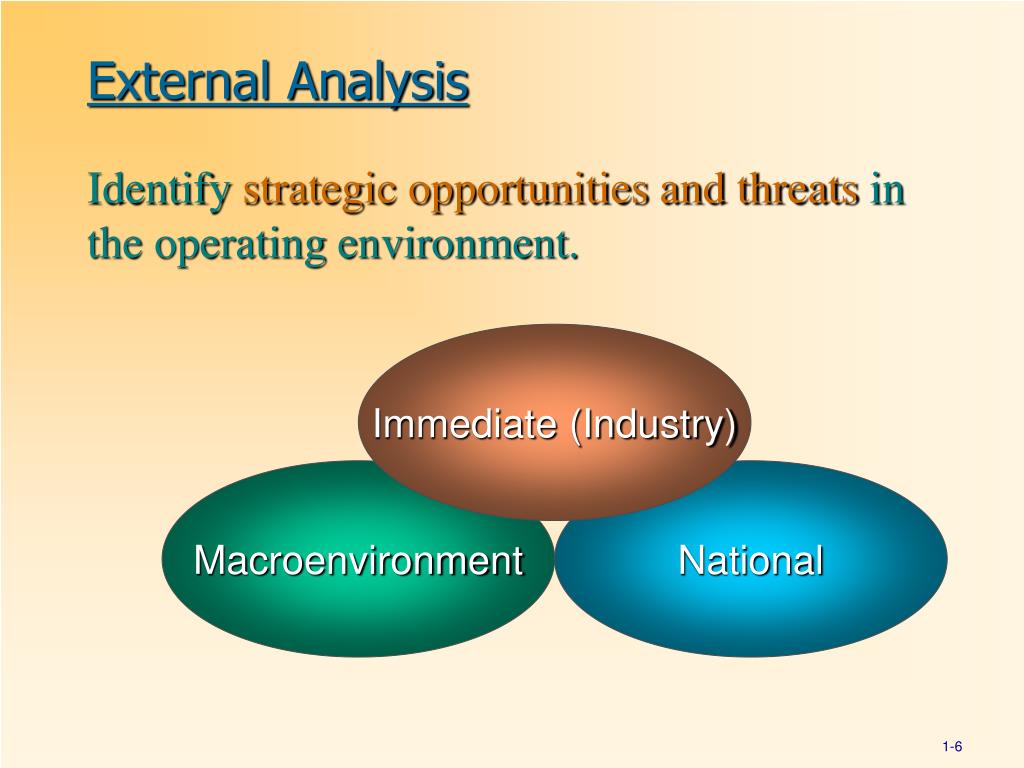 External Analysis

Identify strategic opportunities and threats in the operating environment.

Immediate (Industry)

Macroenvironment

National

1-6